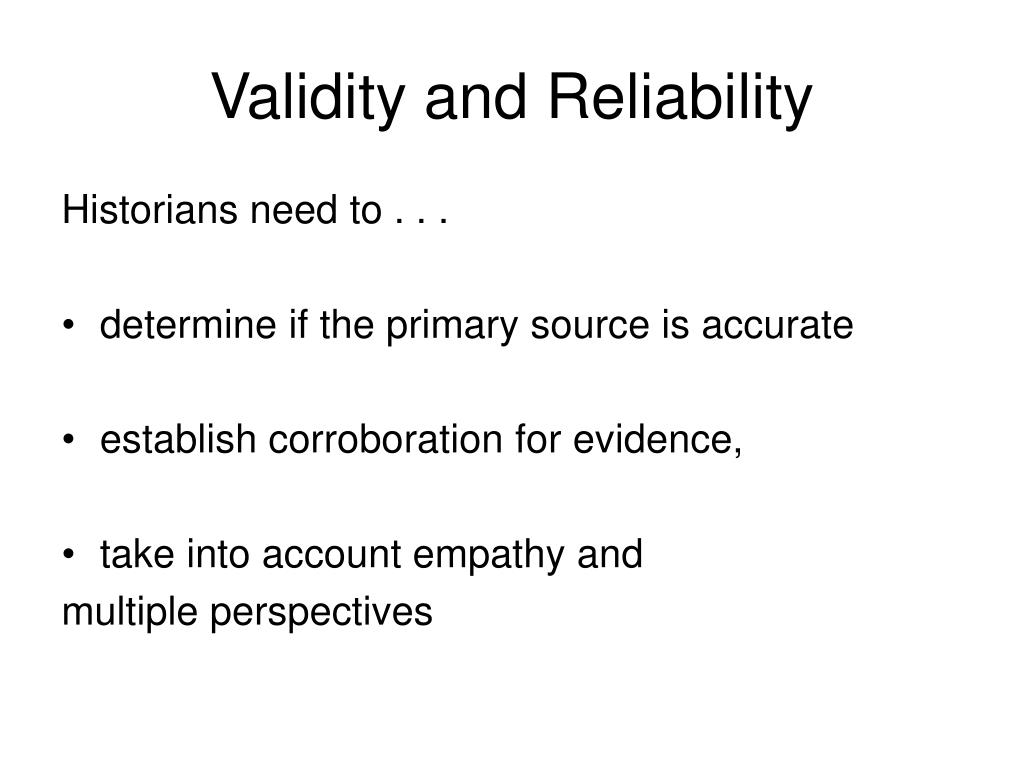 Validity and Reliability

Historians need to . . .

• determine if the primary source is accurate

• establish corroboration for evidence,

• take into account empathy and multiple perspectives